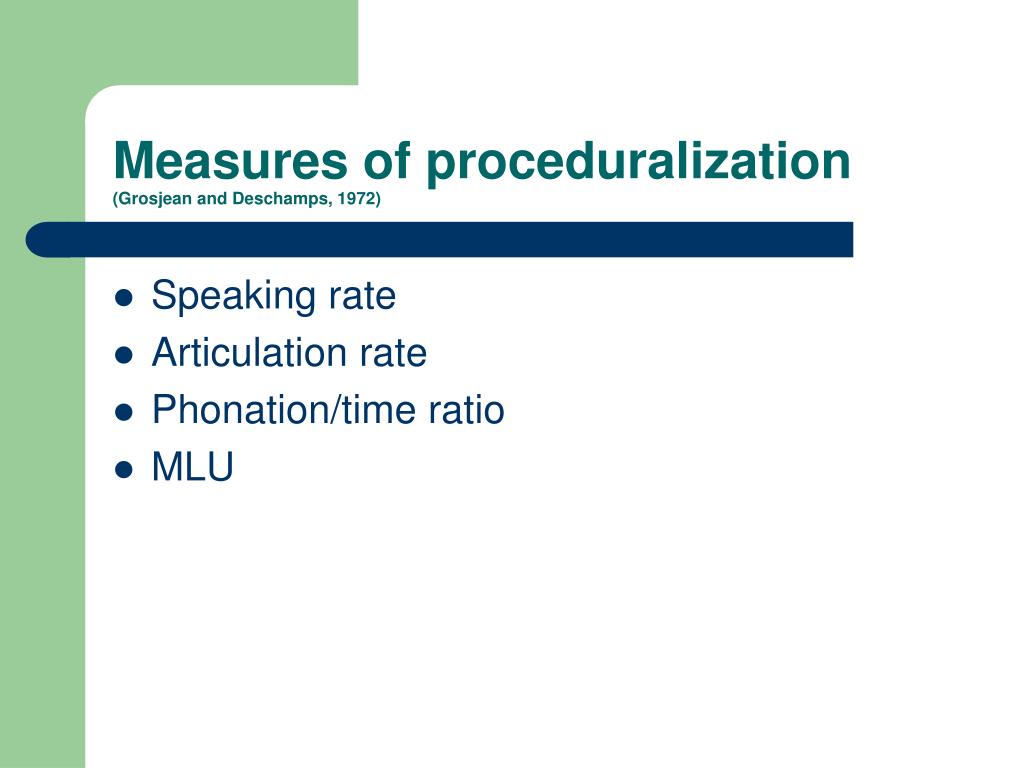 Measures of proceduralization
(Grosjean and Deschamps, 1972)

- Speaking rate
- Articulation rate
- Phonation/time ratio
- MLU